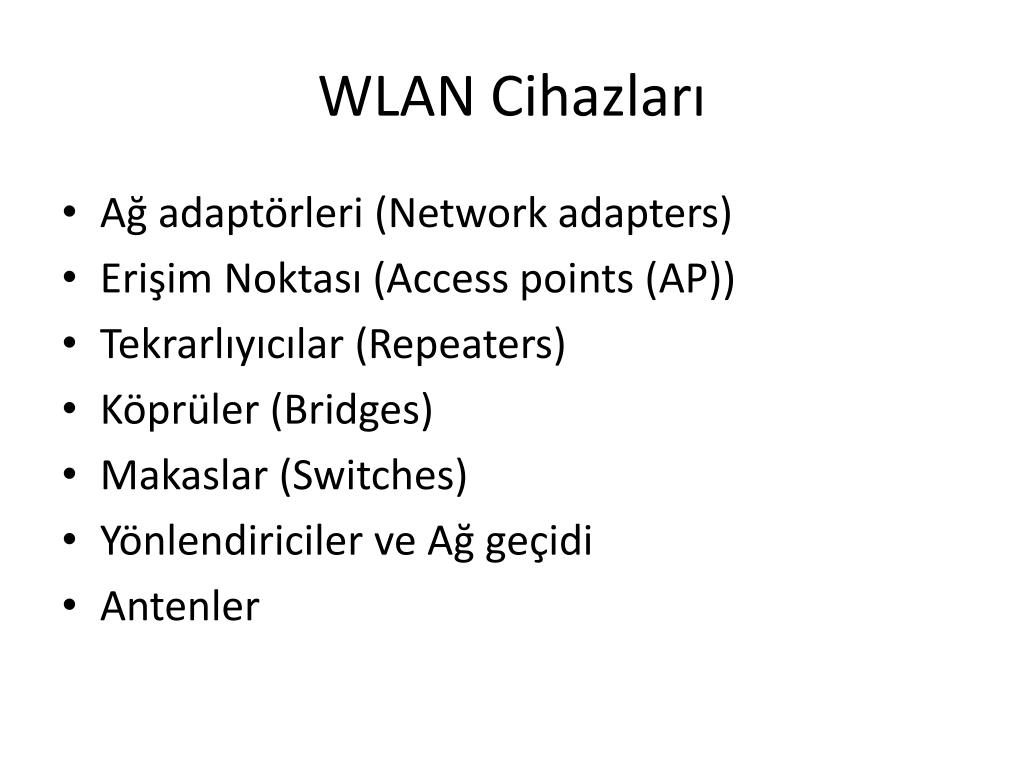 WLAN Cihazları

• Ağ adaptörleri (Network adapters)
• Erişim Noktası (Access points (AP))
• Tekrarlıyıcılar (Repeaters)
• Köprüler (Bridges)
• Makaslar (Switches)
• Yönlendiriciler ve Ağ geçidi
• Antenler